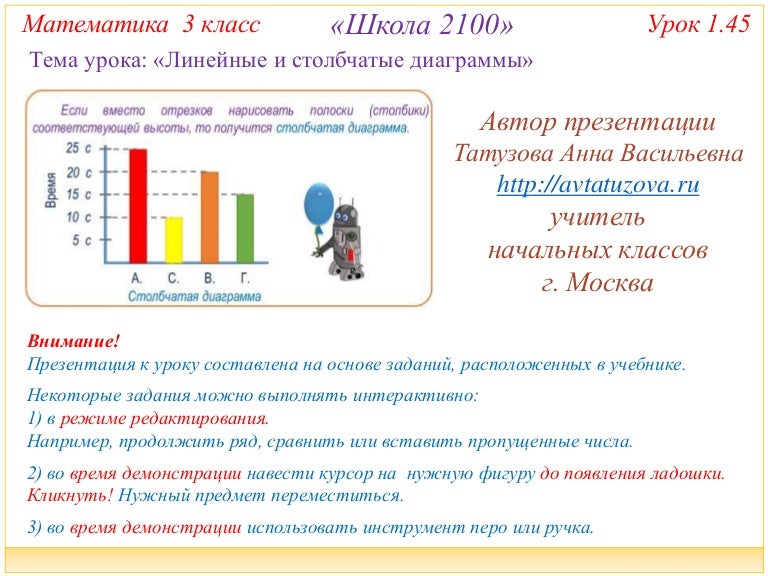 Математика 3 класс «Школа 2100» Урок 1.45

Тема урока: «Линейные и столбчатые диаграммы»

Если вместо отрезков нарисовать полоски (столбики) соответствующей высоты, то получится столбчатая диаграмма.

Время

25 с
20 с
15 с
10 с
5 с

А. С. В. Г.

Столбчатая диаграмма

Автор презентации
Татузова Анна Васильевна
http://avtatuzova.ru
учитель
начальных классов
г. Москва

Внимание!
Презентация к уроку составлена на основе заданий, расположенных в учебнике.

Некоторые задания можно выполнять интерактивно:
1) в режиме редактирования.
Например, продолжить ряд, сравнить или вставить пропущенные числа.

2) во время демонстрации навести курсор на нужную фигуру до появления ладошки. Кликнуть! Нужный предмет переместиться.

3) во время демонстрации использовать инструмент перо или ручка.